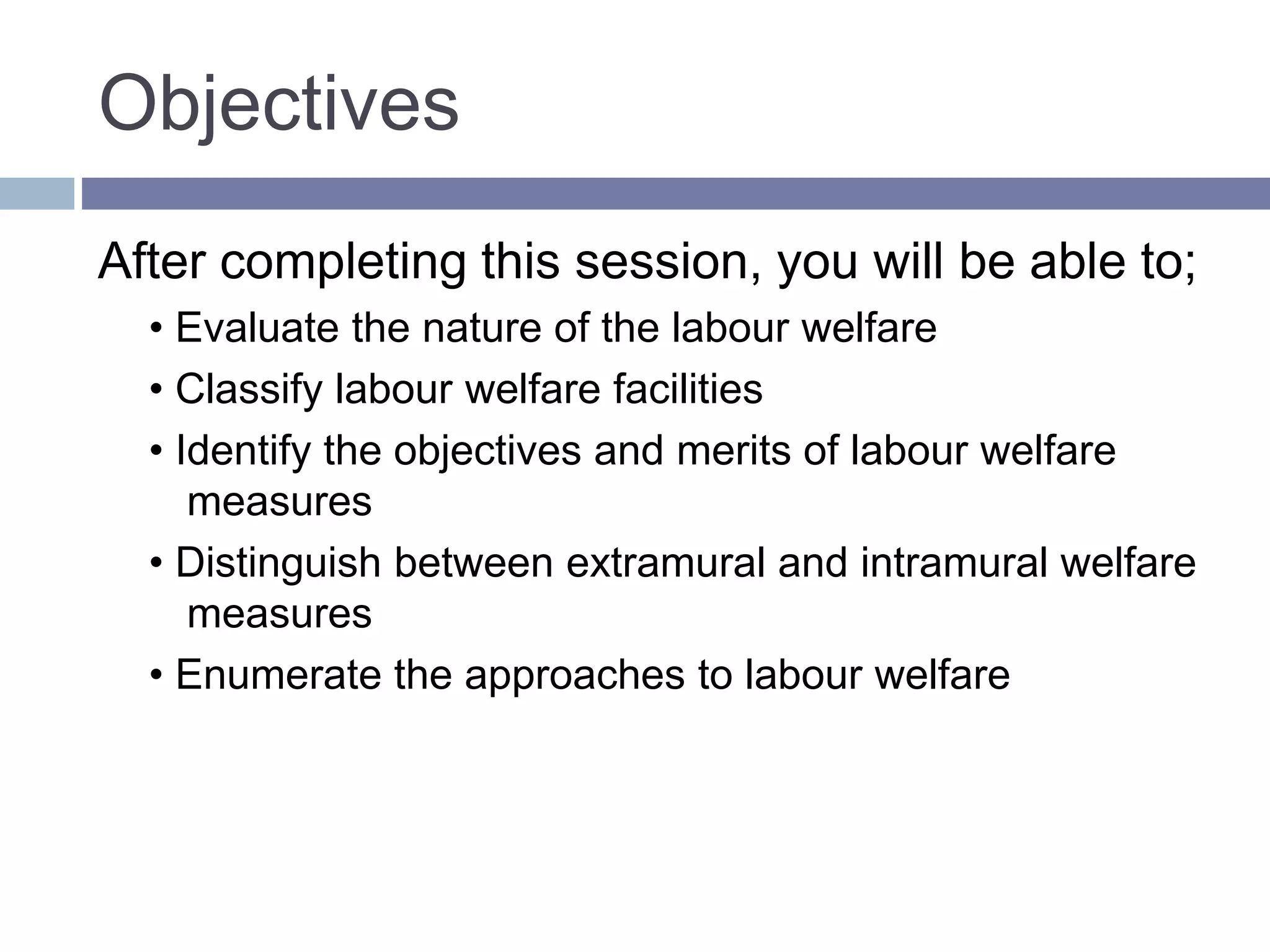 Objectives

After completing this session, you will be able to;

• Evaluate the nature of the labour welfare
• Classify labour welfare facilities
• Identify the objectives and merits of labour welfare measures
• Distinguish between extramural and intramural welfare measures
• Enumerate the approaches to labour welfare